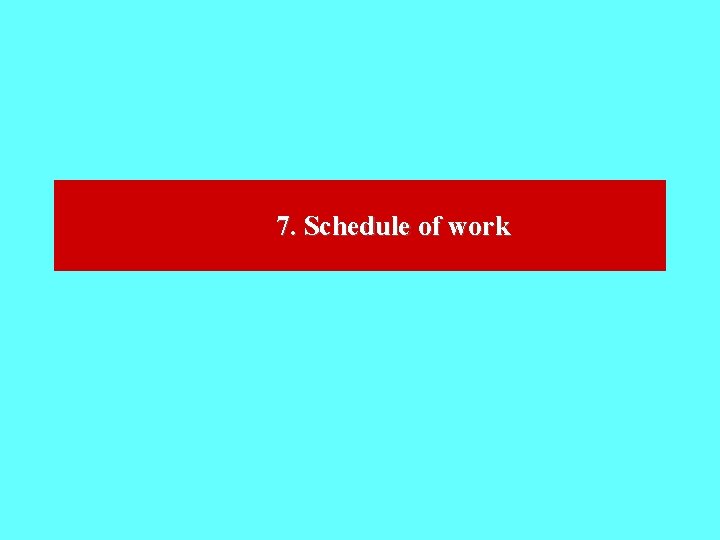 7. Schedule of work